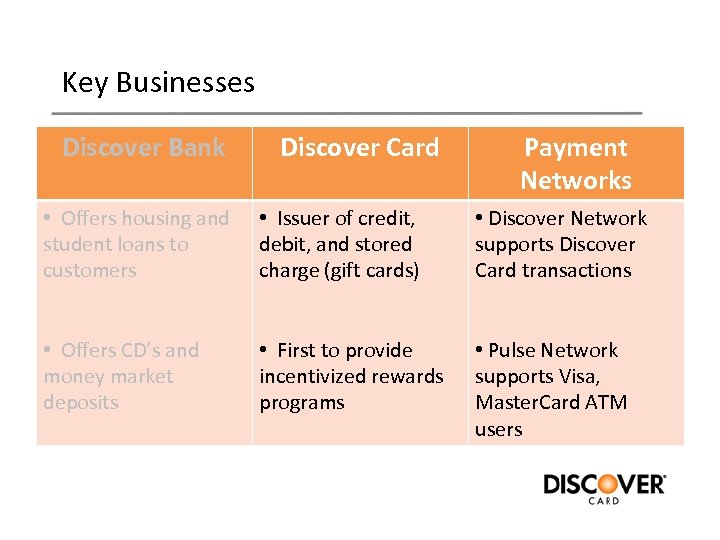 Key Businesses

| Discover Bank | Discover Card | Payment Networks |
|---|---|---|
| • Offers housing and student loans to customers | • Issuer of credit, debit, and stored charge (gift cards) | • Discover Network supports Discover Card transactions |
| • Offers CD's and money market deposits | • First to provide incentivized rewards programs | • Pulse Network supports Visa, MasterCard ATM users |

DISCOVER
CARD